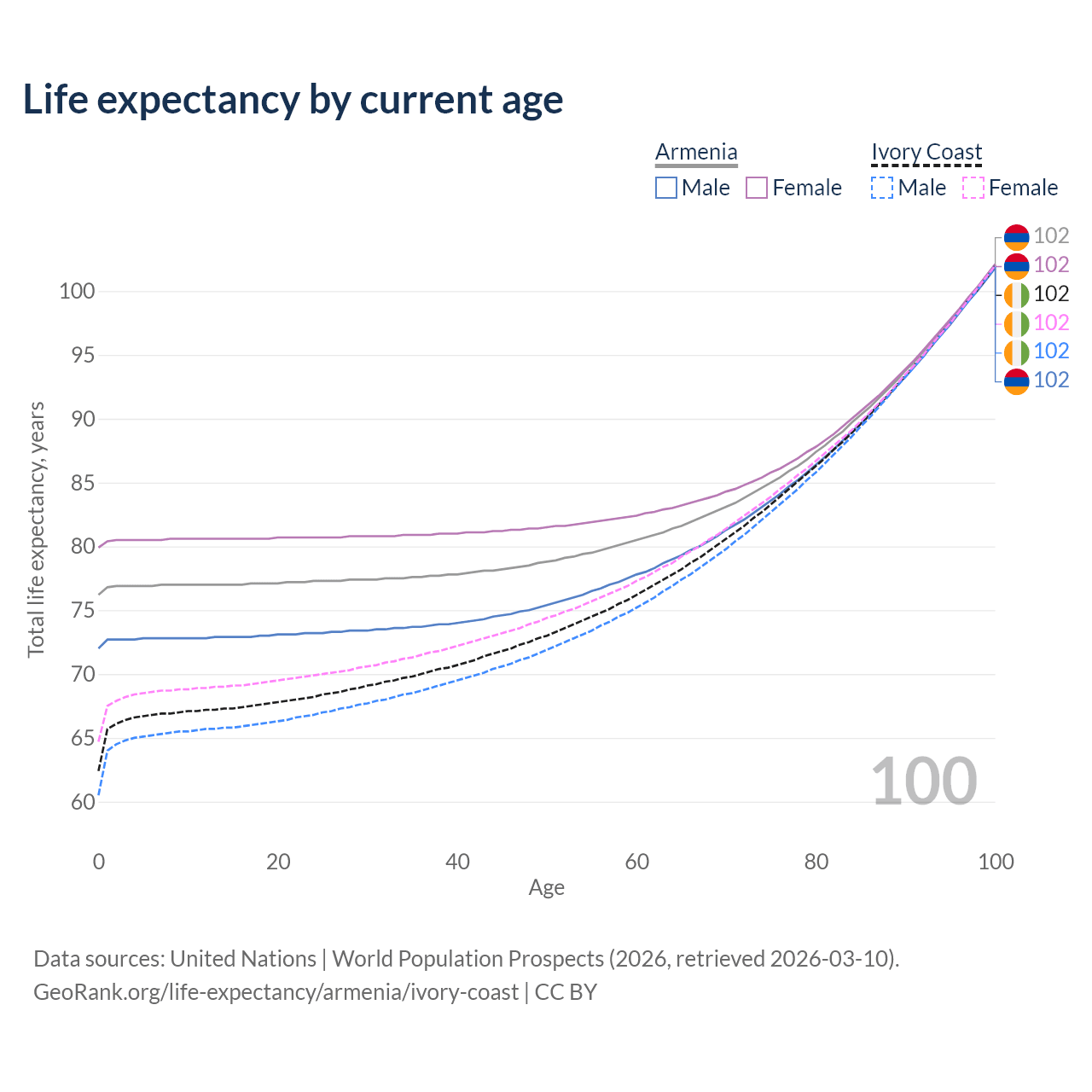 Life expectancy by current age

Armenia
Male Female

Ivory Coast
Male Female

102
102
102
102
102
102

100
95
90
85
80
75
70
65
60

Total life expectancy, years

100

0
20
40
60
80
100
Age

Data sources: United Nations | World Population Prospects (2026, retrieved 2026-03-10).
GeoRank.org/life-expectancy/armenia/ivory-coast | CC BY